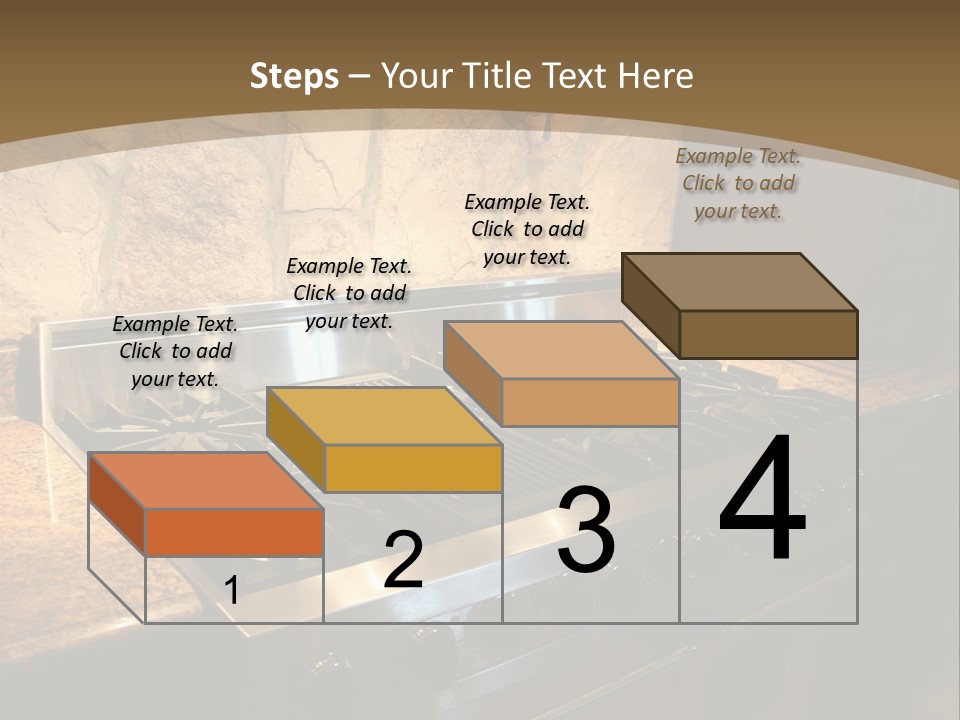 Steps – Your Title Text Here

Example Text. Click to add your text.

Example Text. Click to add your text.

Example Text. Click to add your text.

Example Text. Click to add your text.

1

2

3

4